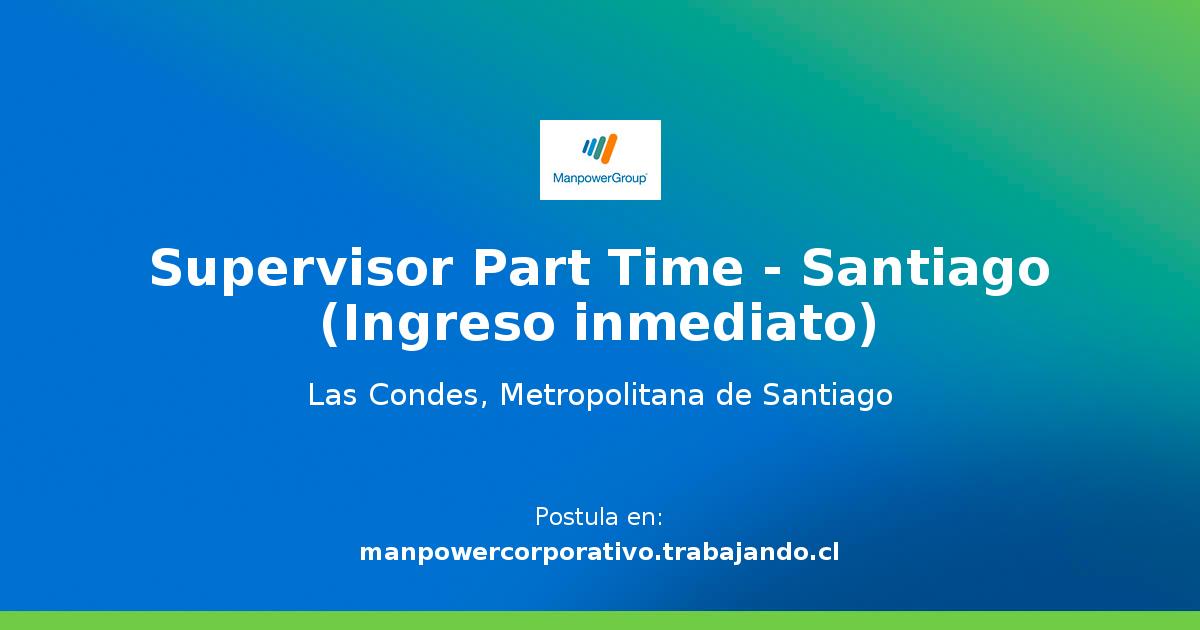 ManpowerGroup

Supervisor Part Time - Santiago (Ingreso inmediato)

Las Condes, Metropolitana de Santiago

Postula en:
manpowercorporativo.trabajando.cl